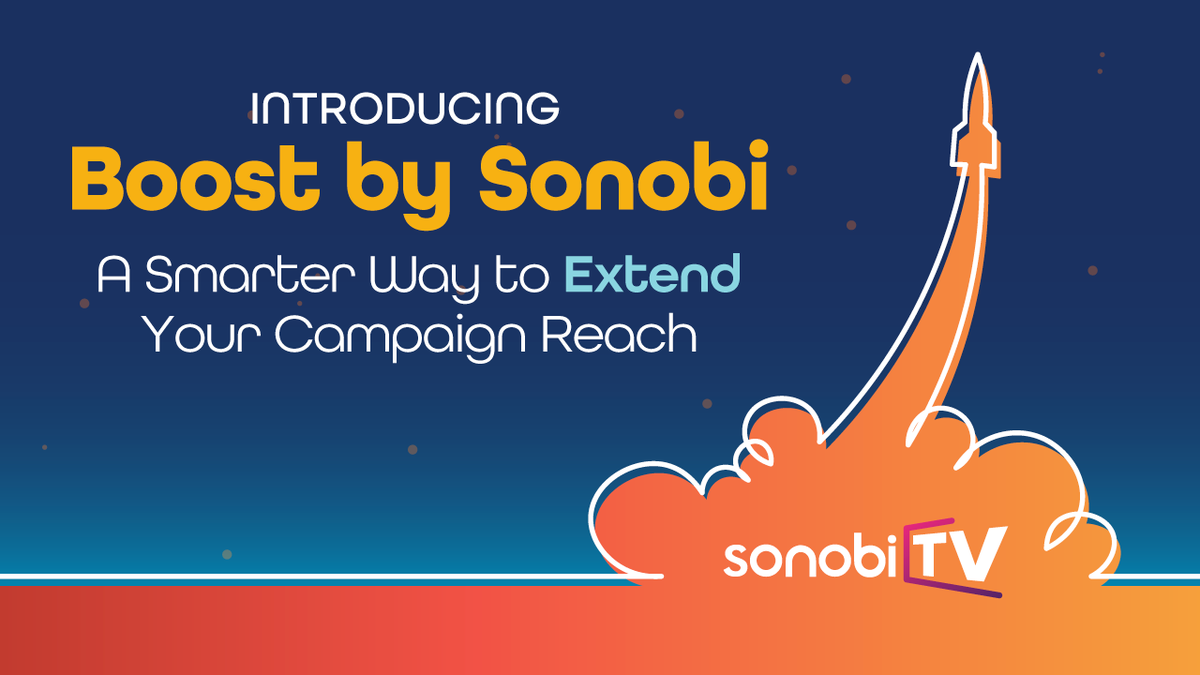 INTRODUCING
Boost by Sonobi
A Smarter Way to Extend Your Campaign Reach

sonobi TV